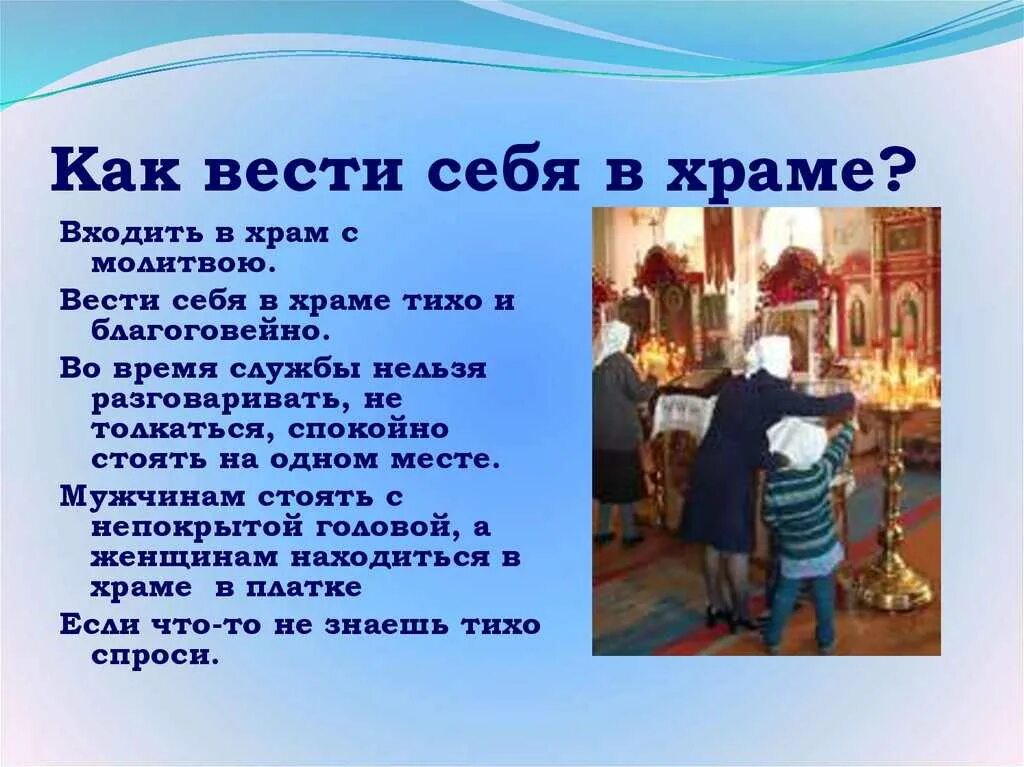 Как вести себя в храме?

Входить в храм с молитвою.

Вести себя в храме тихо и благоговейно.

Во время службы нельзя разговаривать, не толкаться, спокойно стоять на одном месте.

Мужчинам стоять с непокрытой головой, а женщинам находиться в храме  в платке

Если что-то не знаешь тихо спроси.